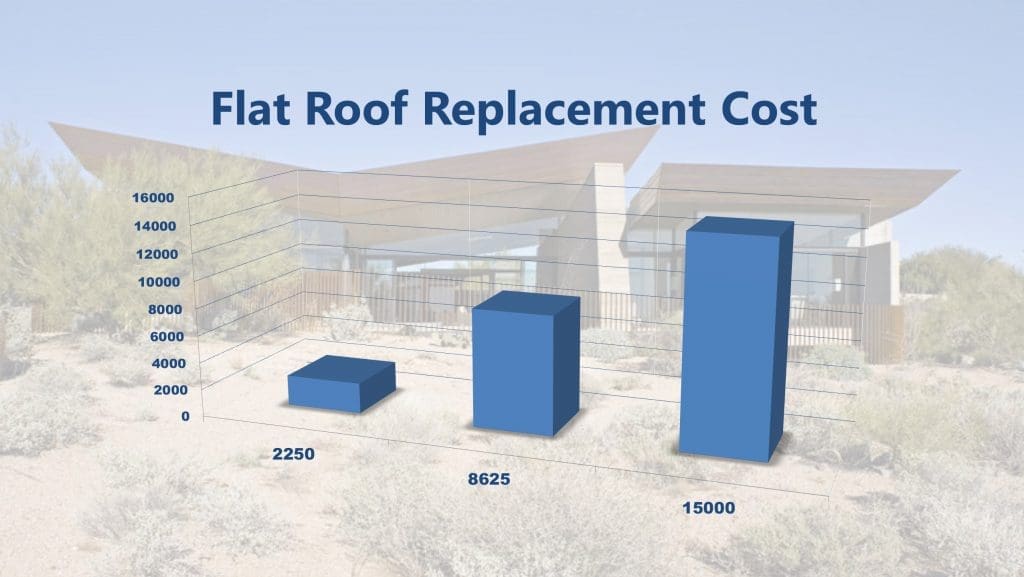 Flat Roof Replacement Cost

16000
14000
12000
10000
8000
6000
4000
2000
0

2250
8625
15000